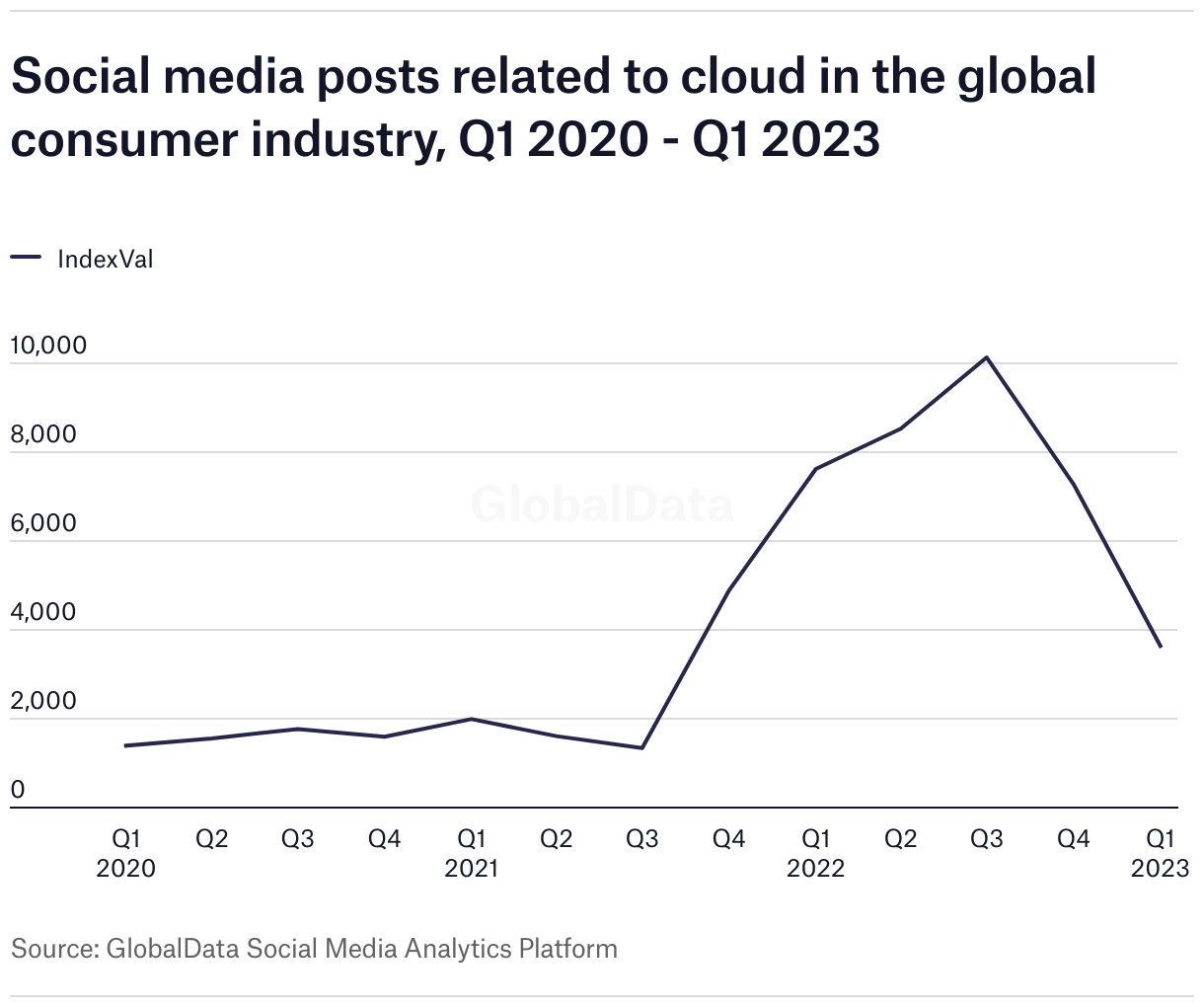 Social media posts related to cloud in the global consumer industry, Q1 2020 - Q1 2023

IndexVal

10,000
8,000
6,000
4,000
2,000
0

GlobalData

Q1 2020
Q2
Q3
Q4
Q1 2021
Q2
Q3
Q4
Q1 2022
Q2
Q3
Q4
Q1 2023

Source: GlobalData Social Media Analytics Platform